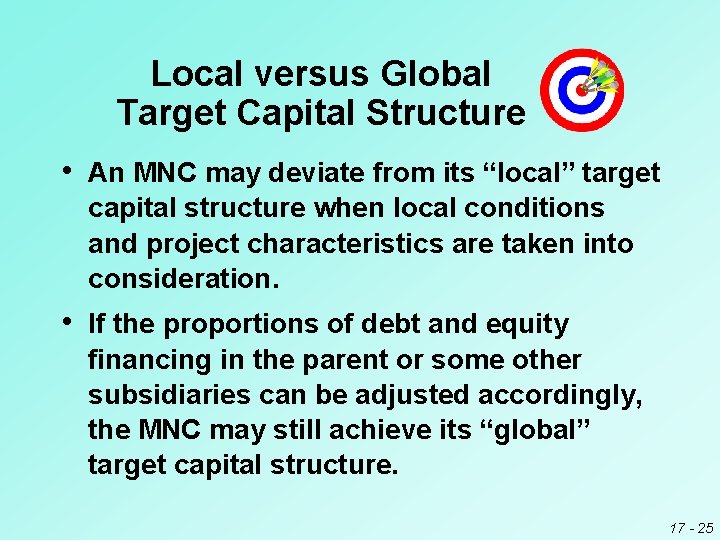 Local versus Global
Target Capital Structure

• An MNC may deviate from its “local” target capital structure when local conditions and project characteristics are taken into consideration.

• If the proportions of debt and equity financing in the parent or some other subsidiaries can be adjusted accordingly, the MNC may still achieve its “global” target capital structure.

17 - 25